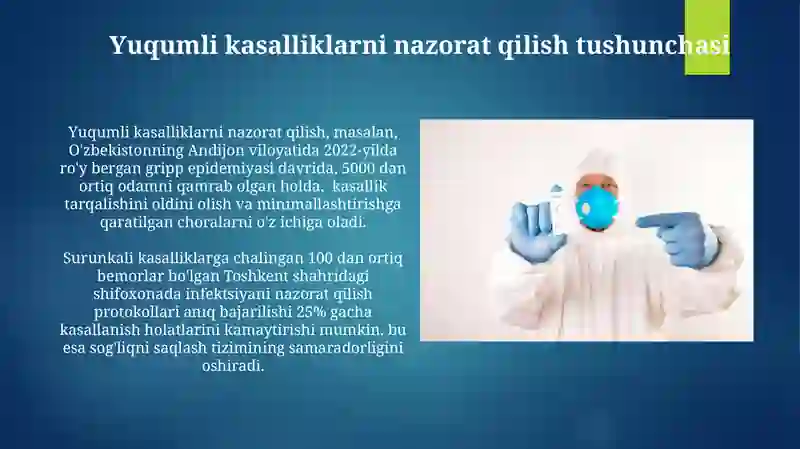 Yuqumli kasalliklarni nazorat qilish tushunchasi

Yuqumli kasalliklarni nazorat qilish, masalan, O'zbekistonning Andijon viloyatida 2022-yilda ro'y bergan gripp epidemiyasi davrida, 5000 dan ortiq odamni qamrab olgan holda, kasallik tarqalishini oldini olish va minimallashtirishga qaratilgan choralarni o'z ichiga oladi.

Surunkali kasalliklarga chalingan 100 dan ortiq bemorlar bo'lgan Toshkent shahridagi shifoxonada infektsiyani nazorat qilish protokollari aniq bajarilishi 25% gacha kasallanish holatlarini kamaytirishi mumkin, bu esa sog'liqni saqlash tizimining samaradorligini oshiradi.